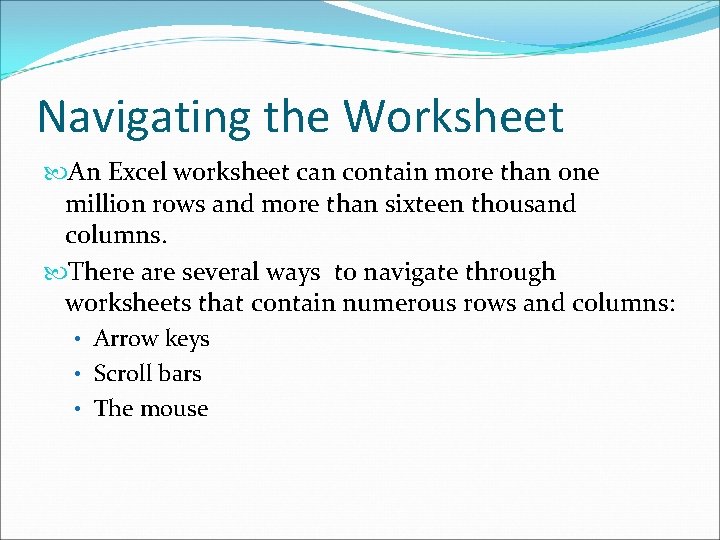 Navigating the Worksheet

An Excel worksheet can contain more than one million rows and more than sixteen thousand columns.

There are several ways  to navigate through worksheets that contain numerous rows and columns:

• Arrow keys
• Scroll bars
• The mouse